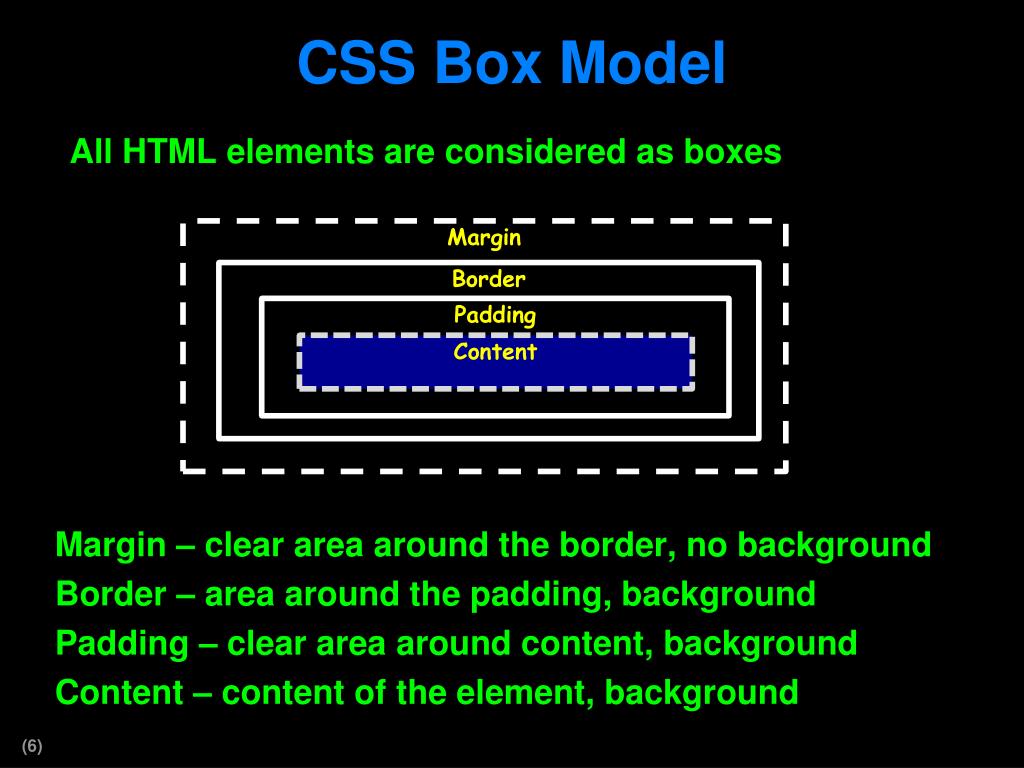 CSS Box Model

All HTML elements are considered as boxes

Margin

Border

Padding

Content

Margin – clear area around the border, no background

Border – area around the padding, background

Padding – clear area around content, background

Content – content of the element, background

(6)